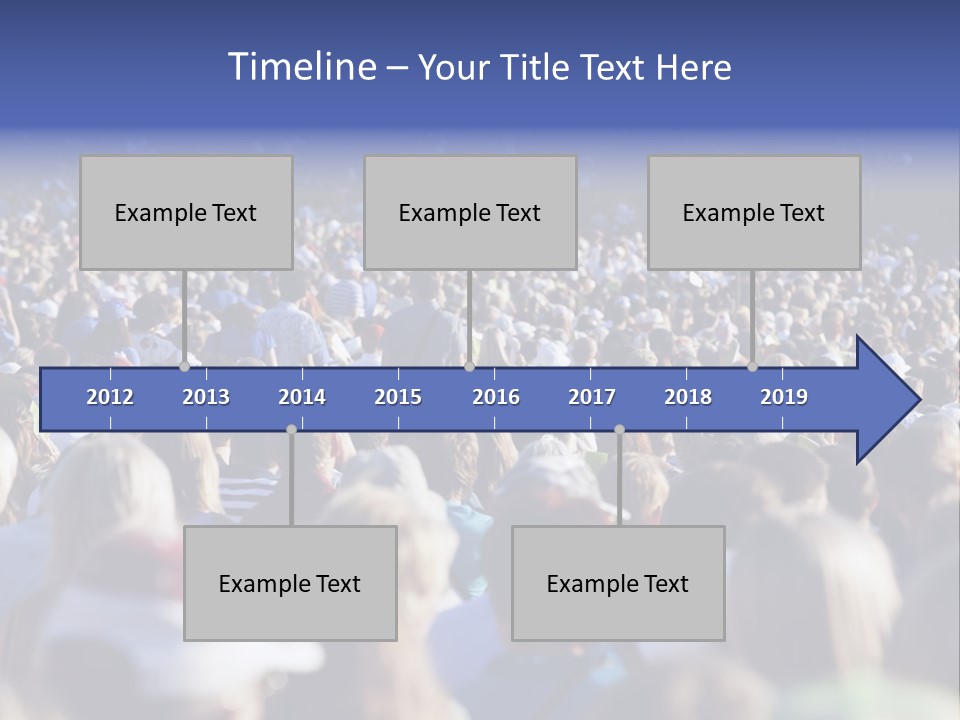 Timeline – Your Title Text Here

Example Text

Example Text

Example Text

2012 2013 2014 2015 2016 2017 2018 2019

Example Text

Example Text